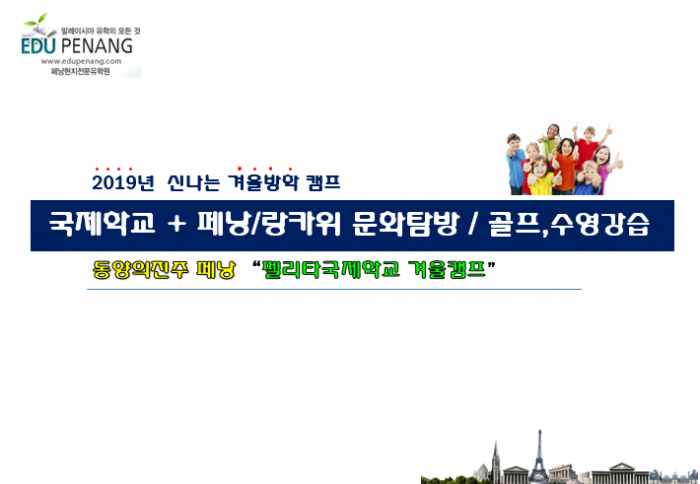 말레이시아 유학의 모든 것
EDU PENANG
www.edupenang.com
페낭현지전문유학원

2019년 신나는 겨울방학 캠프

국제학교 + 페낭/랑카위 문화탐방 / 골프,수영강습

동양의진주 페낭 "펠리타국제학교 겨울캠프"